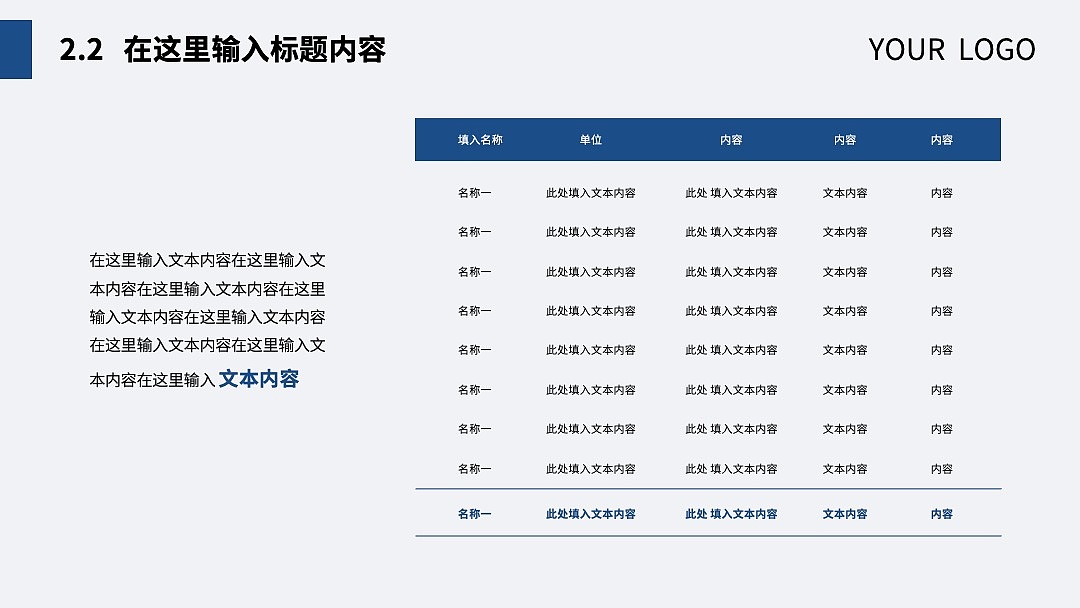 2.2 在这里输入标题内容

YOUR LOGO

在这里输入文本内容在这里输入文本内容在这里输入文本内容在这里输入文本内容在这里输入文本内容在这里输入文本内容在这里输入文本内容在这里输入 文本内容

| 填入名称 | 单位 | 内容 | 内容 | 内容 |
|---|---|---|---|---|
| 名称一 | 此处填入文本内容 | 此处 填入文本内容 | 文本内容 | 内容 |
| 名称一 | 此处填入文本内容 | 此处 填入文本内容 | 文本内容 | 内容 |
| 名称一 | 此处填入文本内容 | 此处 填入文本内容 | 文本内容 | 内容 |
| 名称一 | 此处填入文本内容 | 此处 填入文本内容 | 文本内容 | 内容 |
| 名称一 | 此处填入文本内容 | 此处 填入文本内容 | 文本内容 | 内容 |
| 名称一 | 此处填入文本内容 | 此处 填入文本内容 | 文本内容 | 内容 |
| 名称一 | 此处填入文本内容 | 此处 填入文本内容 | 文本内容 | 内容 |
| 名称一 | 此处填入文本内容 | 此处 填入文本内容 | 文本内容 | 内容 |
| 名称一 | 此处填入文本内容 | 此处 填入文本内容 | 文本内容 | 内容 |